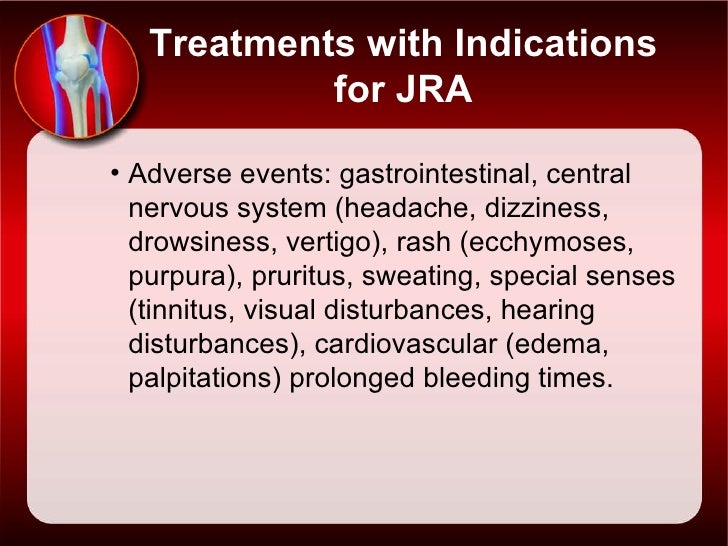 Treatments with Indications for JRA

• Adverse events: gastrointestinal, central nervous system (headache, dizziness, drowsiness, vertigo), rash (ecchymoses, purpura), pruritus, sweating, special senses (tinnitus, visual disturbances, hearing disturbances), cardiovascular (edema, palpitations) prolonged bleeding times.